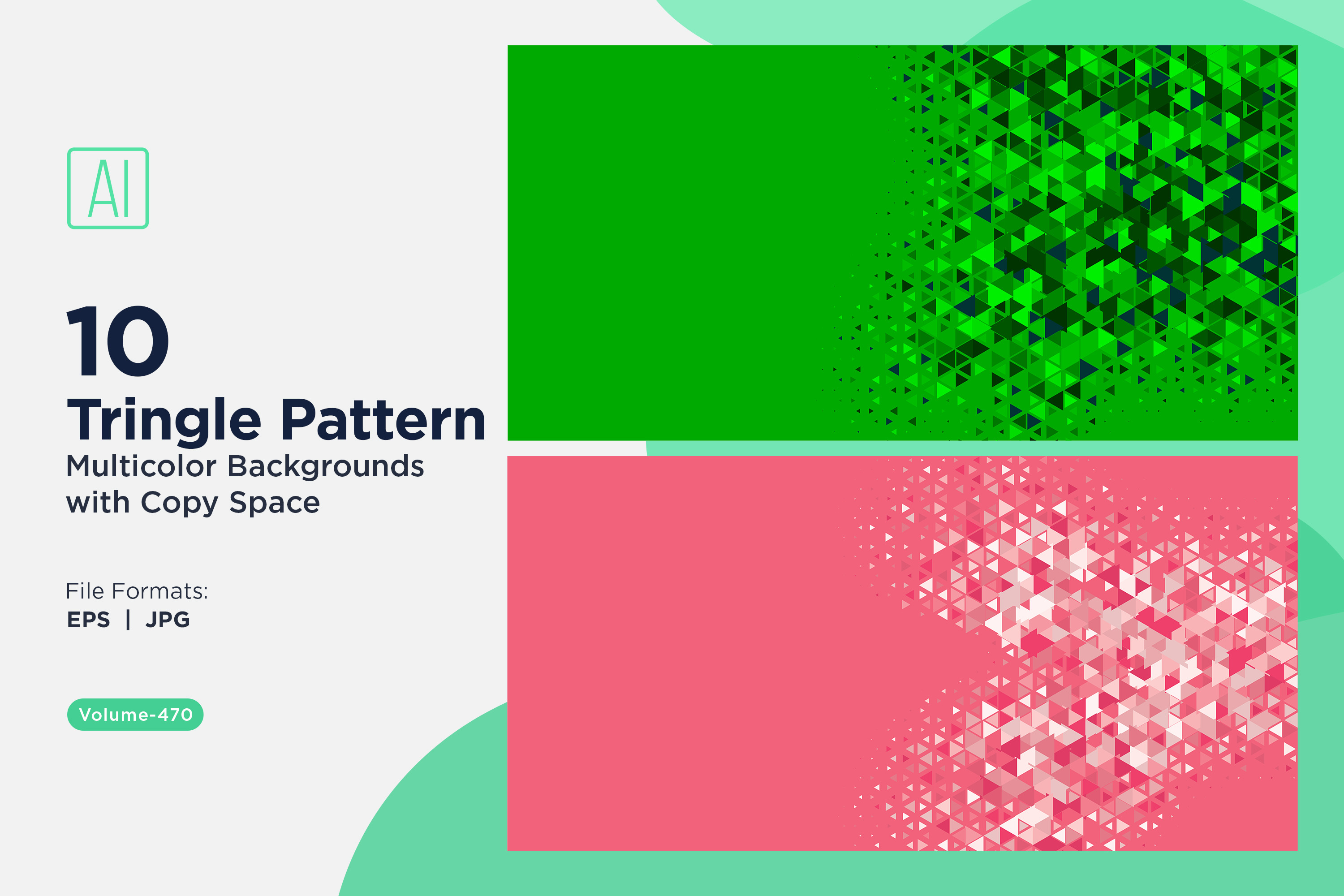 AI

10
Tringle Pattern
Multicolor Backgrounds with Copy Space

File Formats:
EPS | JPG

Volume-470